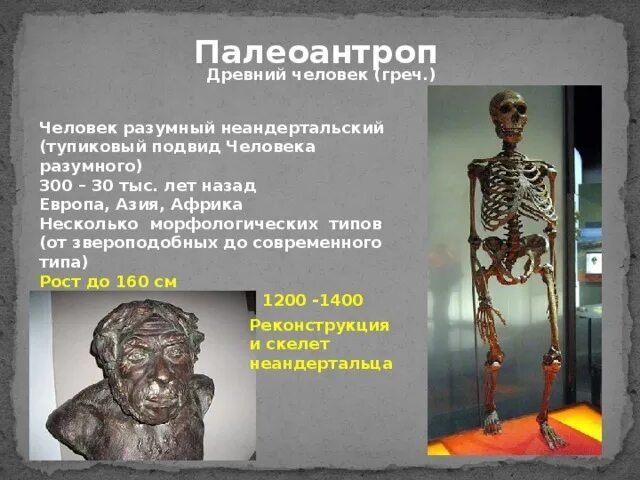 Палеоантроп
Древний человек (греч.)

Человек разумный неандертальский (тупиковый подвид Человека разумного)
300 – 30 тыс. лет назад
Европа, Азия, Африка
Несколько морфологических типов (от звероподобных до современного типа)
Рост до 160 см

1200 -1400

Реконструкция и скелет неандертальца